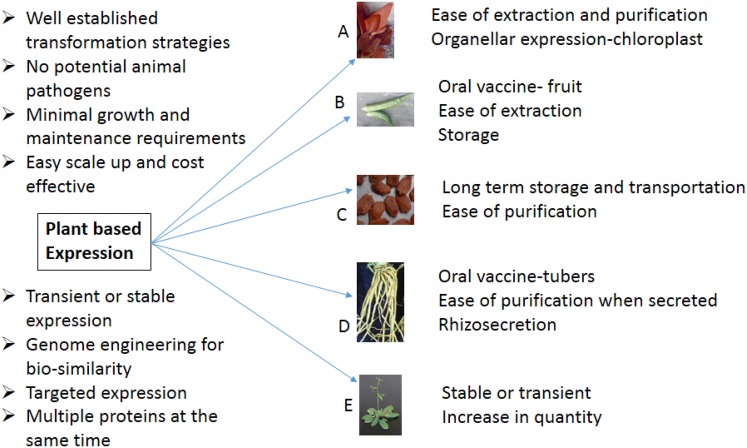 ➢ Well established transformation strategies
➢ No potential animal pathogens
➢ Minimal growth and maintenance requirements
➢ Easy scale up and cost effective

Plant based Expression

➢ Transient or stable expression
➢ Genome engineering for bio-similarity
➢ Targeted expression
➢ Multiple proteins at the same time

A
Ease of extraction and purification
Organellar expression-chloroplast

B
Oral vaccine- fruit
Ease of extraction
Storage

C
Long term storage and transportation
Ease of purification

D
Oral vaccine-tubers
Ease of purification when secreted
Rhizosecretion

E
Stable or transient
Increase in quantity